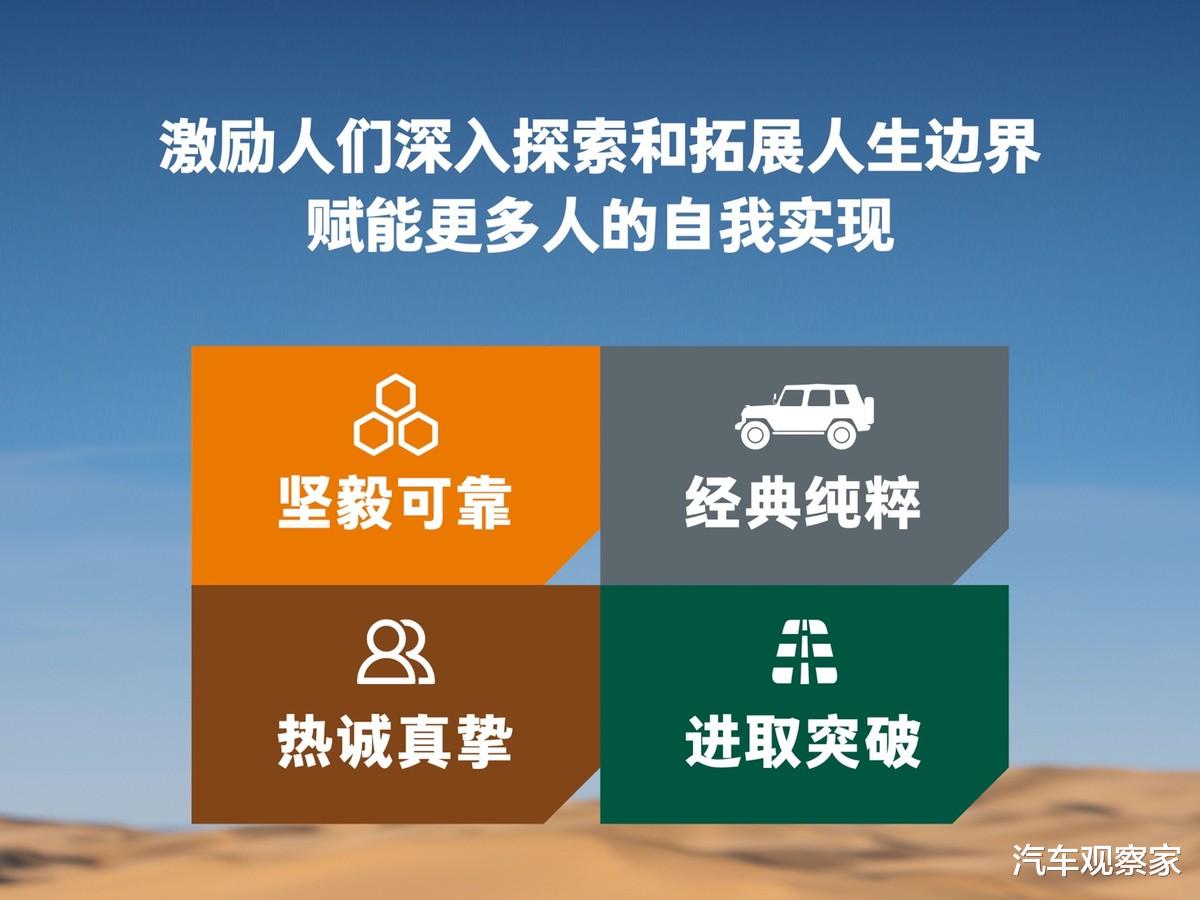 激励人们深入探索和拓展人生边界
赋能更多人的自我实现

坚毅可靠

经典纯粹

热诚真挚

进取突破

汽车观察家